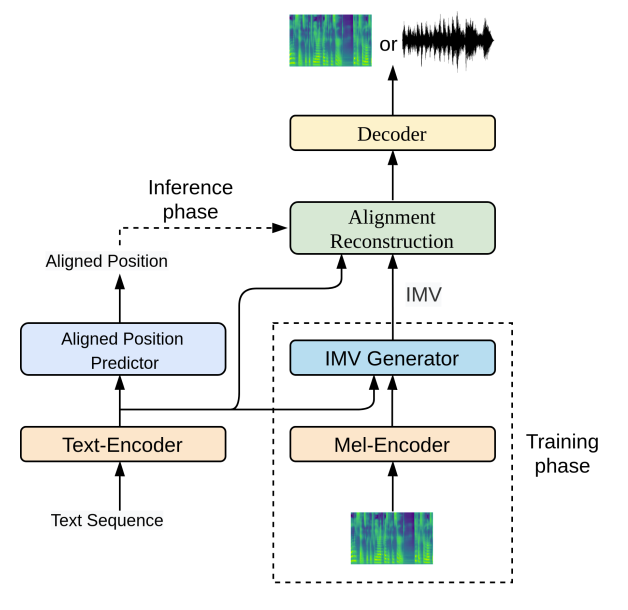 or

Decoder

Inference phase

Alignment Reconstruction

Aligned Position

IMV

Aligned Position Predictor

IMV Generator

Text-Encoder

Mel-Encoder

Training phase

Text Sequence